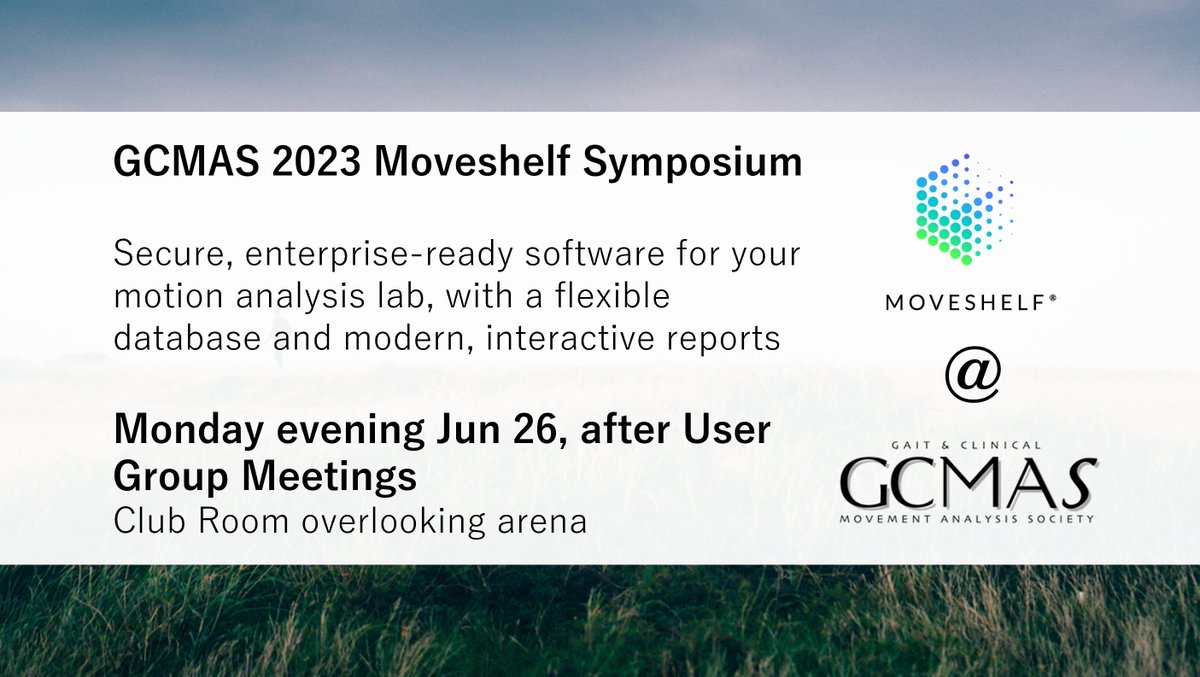 GCMAS 2023 Moveshelf Symposium

Secure, enterprise-ready software for your motion analysis lab, with a flexible database and modern, interactive reports

Monday evening Jun 26, after User Group Meetings
Club Room overlooking arena

MOVESHELF®

@

GAIT & CLINICAL
GCMAS
MOVEMENT ANALYSIS SOCIETY